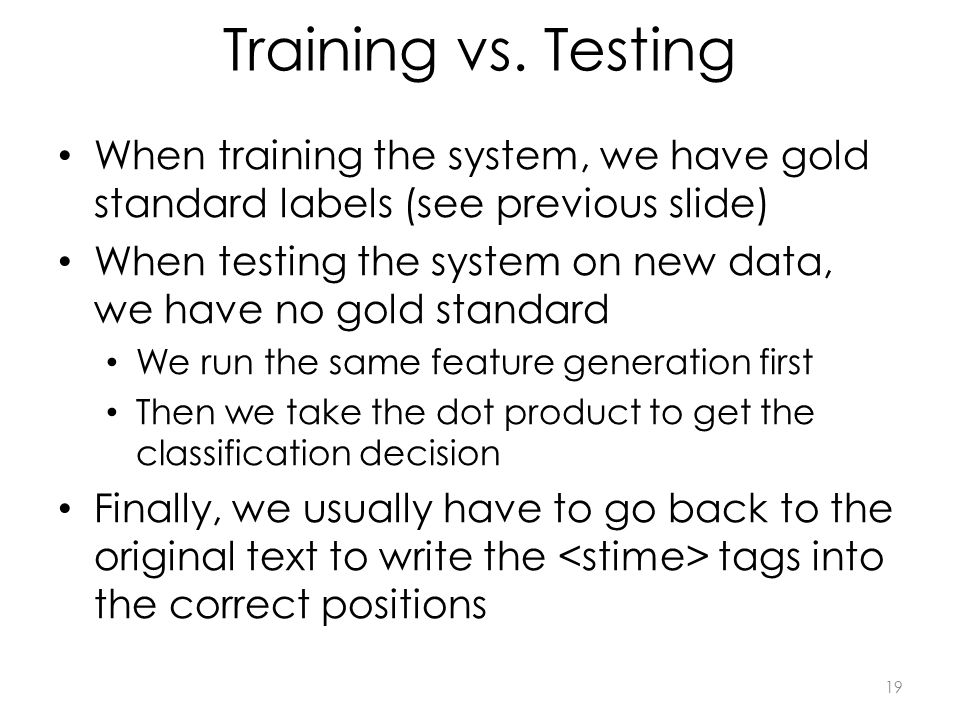 Training vs. Testing

• When training the system, we have gold standard labels (see previous slide)
• When testing the system on new data, we have no gold standard
  • We run the same feature generation first
  • Then we take the dot product to get the classification decision
• Finally, we usually have to go back to the original text to write the <stime> tags into the correct positions

19